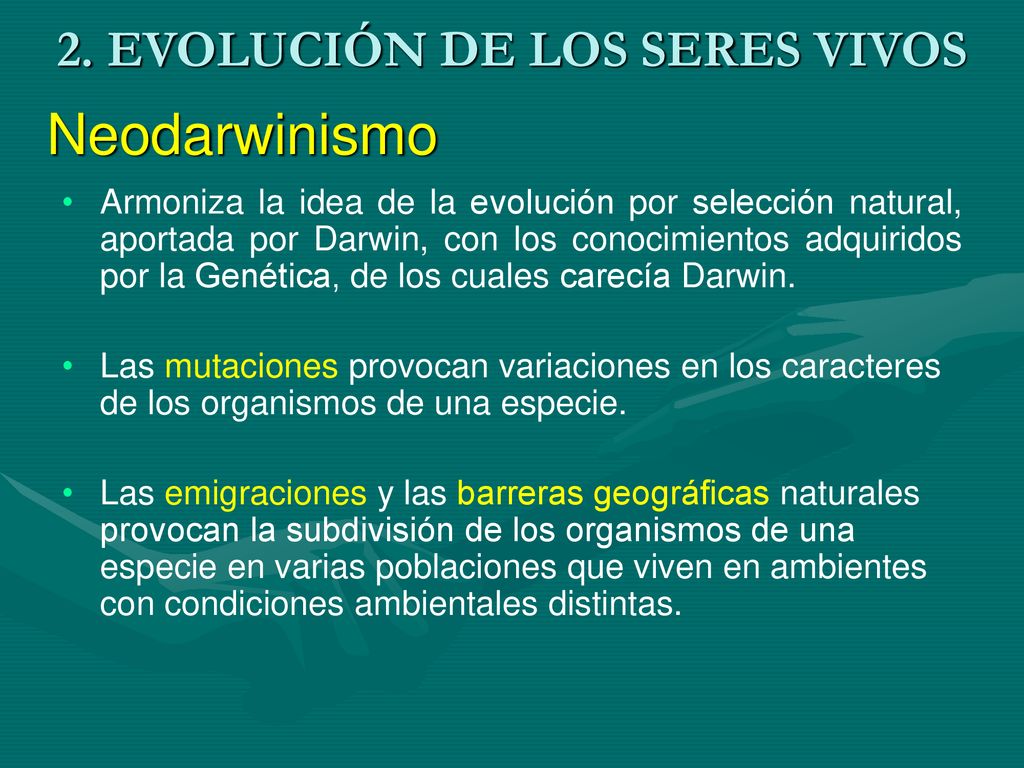 2. EVOLUCIÓN DE LOS SERES VIVOS

Neodarwinismo

• Armoniza la idea de la evolución por selección natural, aportada por Darwin, con los conocimientos adquiridos por la Genética, de los cuales carecía Darwin.

• Las mutaciones provocan variaciones en los caracteres de los organismos de una especie.

• Las emigraciones y las barreras geográficas naturales provocan la subdivisión de los organismos de una especie en varias poblaciones que viven en ambientes con condiciones ambientales distintas.